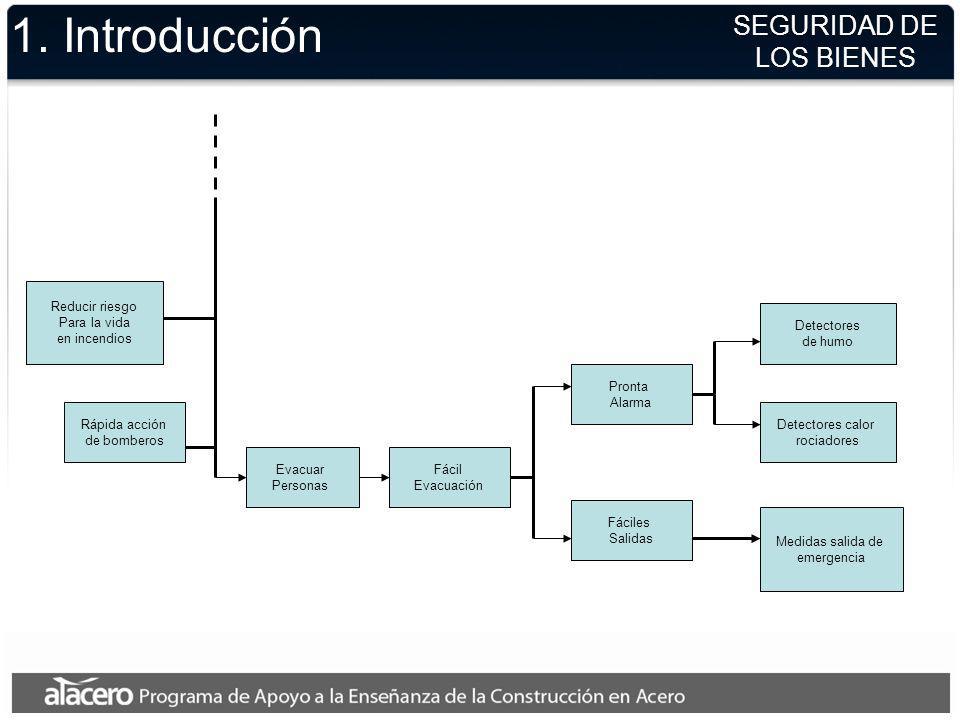 1. Introducción

SEGURIDAD DE LOS BIENES

Reducir riesgo Para la vida en incendios

Rápida acción de bomberos

Evacuar Personas

Fácil Evacuación

Pronta Alarma

Fáciles Salidas

Detectores de humo

Detectores calor rociadores

Medidas salida de emergencia

alacero Programa de Apoyo a la Enseñanza de la Construcción en Acero